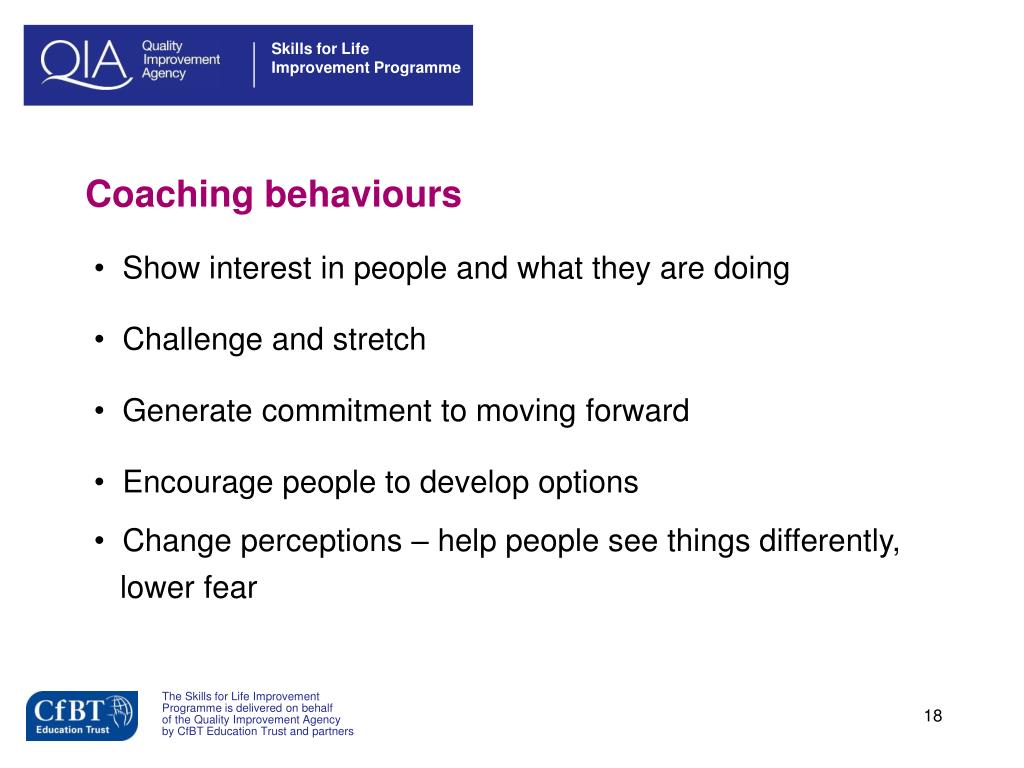 QIA Quality Improvement Agency

Skills for Life Improvement Programme

Coaching behaviours

• Show interest in people and what they are doing

• Challenge and stretch

• Generate commitment to moving forward

• Encourage people to develop options

• Change perceptions – help people see things differently, lower fear

CfBT Education Trust

The Skills for Life Improvement Programme is delivered on behalf of the Quality Improvement Agency by CfBT Education Trust and partners

18